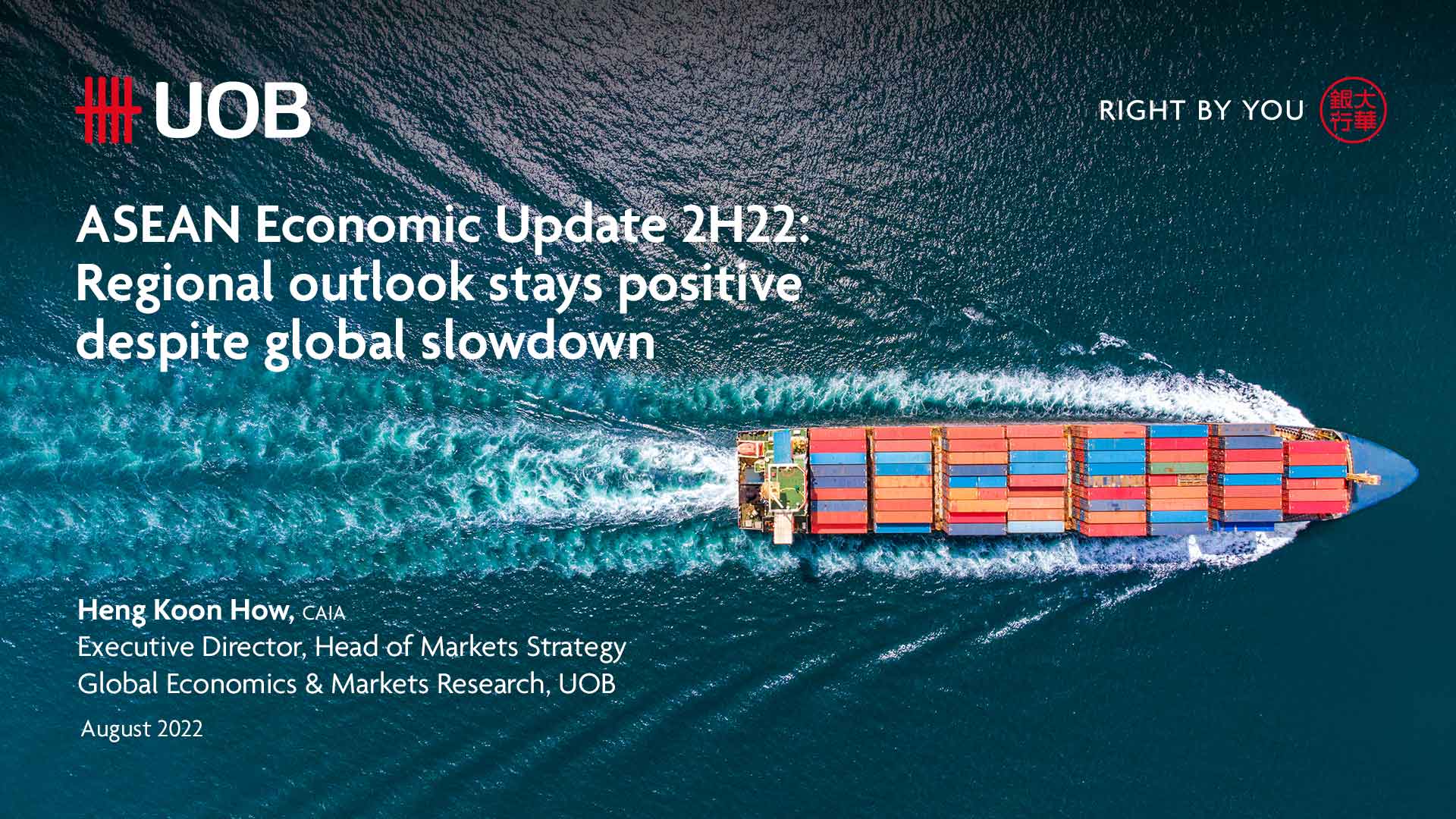 UOB

RIGHT BY YOU 大華銀行

ASEAN Economic Update 2H22: Regional outlook stays positive despite global slowdown

Heng Koon How, CAIA
Executive Director, Head of Markets Strategy
Global Economics & Markets Research, UOB

August 2022